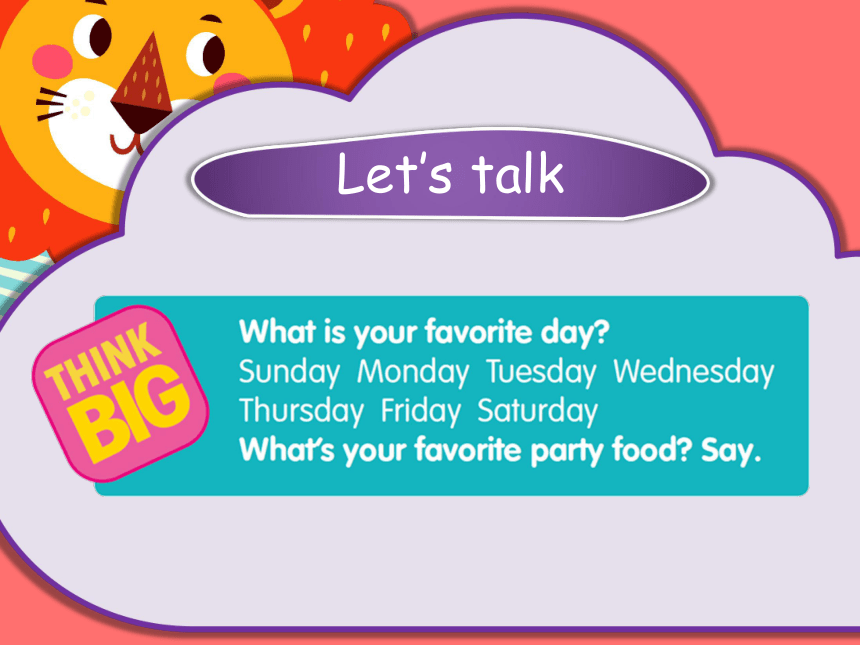 Let's talk

THINK BIG

What is your favorite day?
Sunday Monday Tuesday Wednesday Thursday Friday Saturday
What's your favorite party food? Say.